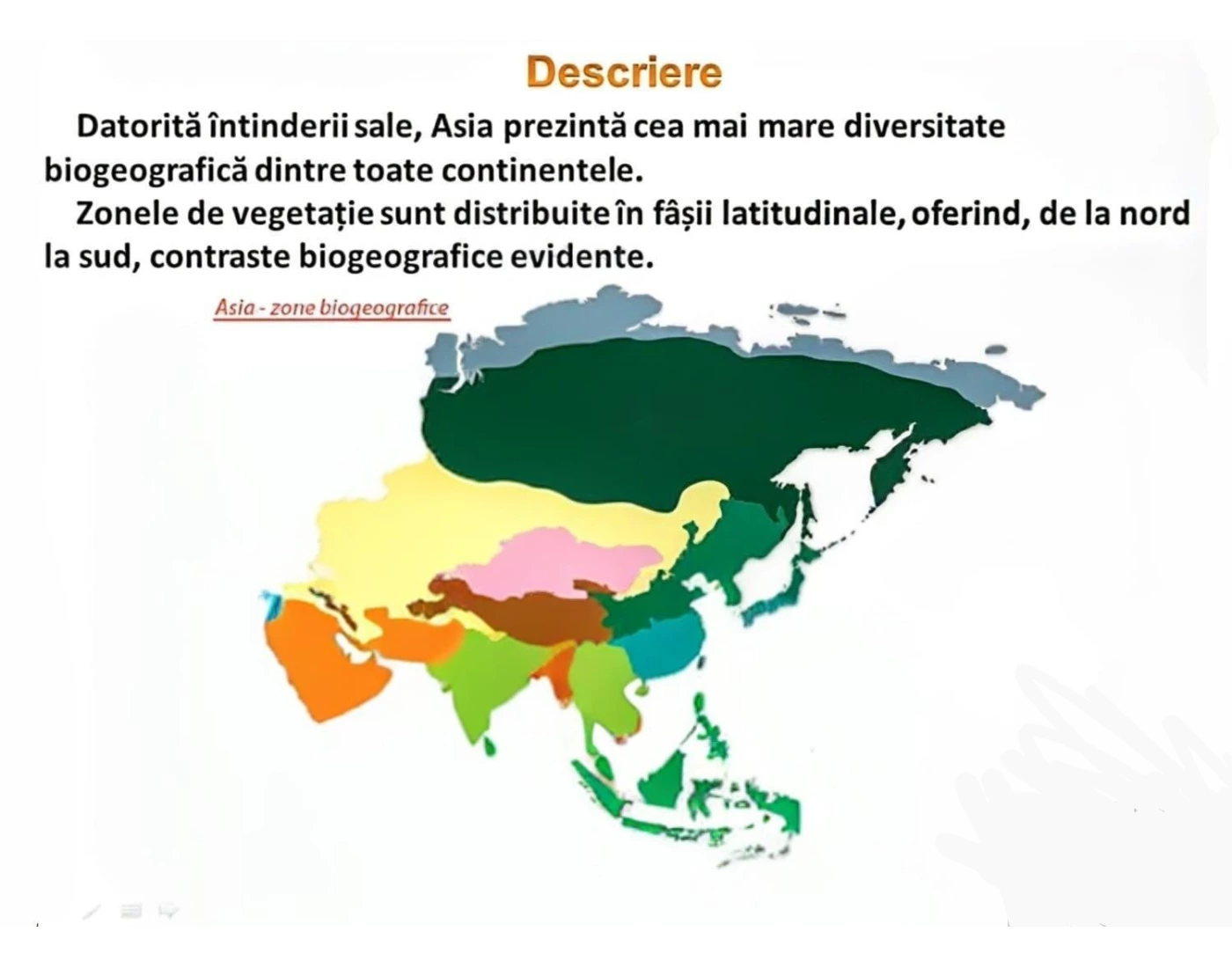 Descriere

Datorită întinderii sale, Asia prezintă cea mai mare diversitate biogeografică dintre toate continentele.

Zonele de vegetație sunt distribuite în fâșii latitudinale, oferind, de la nord la sud, contraste biogeografice evidente.

Asia - zone biogeografice